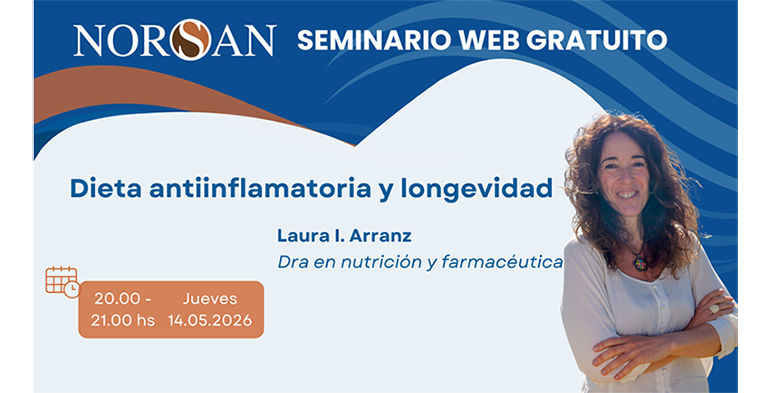 NORSAN SEMINARIO WEB GRATUITO

Dieta antiinflamatoria y longevidad

Laura I. Arranz
Dra en nutrición y farmacéutica

20.00 - 21.00 hs

Jueves 14.05.2026